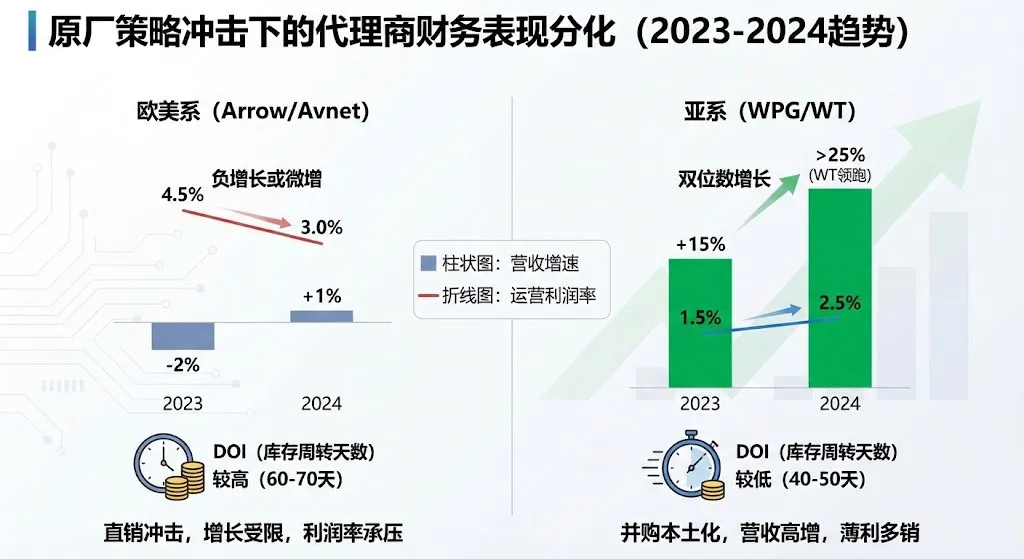 原厂策略冲击下的代理商财务表现分化（2023-2024趋势）

欧美系（Arrow/Avnet）

负增长或微增

4.5%

3.0%

+1%

-2%

2023

2024

DOI（库存周转天数）
较高（60-70天）

直销冲击，增长受限，利润率承压

柱状图：营收增速

折线图：运营利润率

亚系（WPG/WT）

双位数增长

>25%
(WT领跑)

+15%

1.5%

2.5%

2023

2024

DOI（库存周转天数）
较低（40-50天）

并购本土化，营收高增，薄利多销